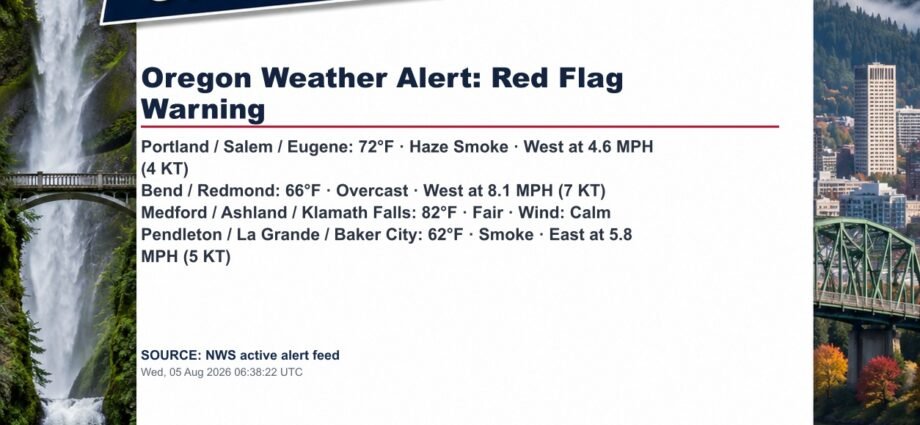 Oregon Weather Alert: Red Flag Warning

Portland / Salem / Eugene: 72°F · Haze Smoke · West at 4.6 MPH (4 KT)
Bend / Redmond: 66°F · Overcast · West at 8.1 MPH (7 KT)
Medford / Ashland / Klamath Falls: 82°F · Fair · Wind: Calm
Pendleton / La Grande / Baker City: 62°F · Smoke · East at 5.8 MPH (5 KT)

SOURCE: NWS active alert feed
Wed, 05 Aug 2026 06:38:22 UTC